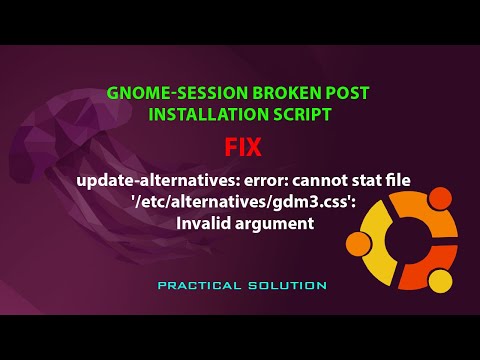 GNOME-SESSION BROKEN POST INSTALLATION SCRIPT

FIX

update-alternatives: error: cannot stat file '/etc/alternatives/gdm3.css': Invalid argument

PRACTICAL SOLUTION